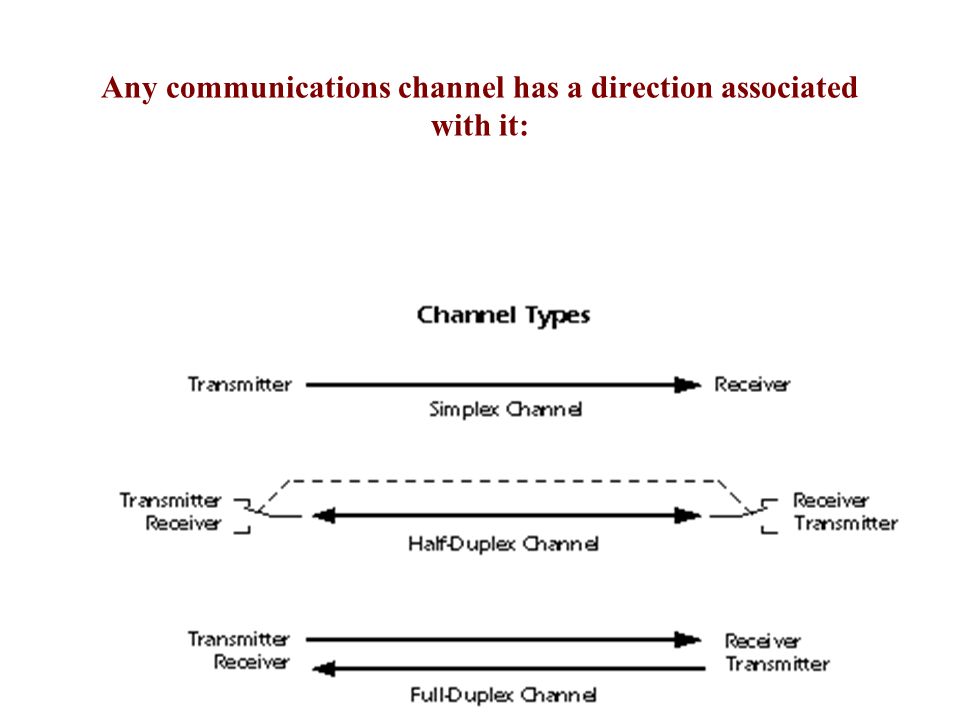 Any communications channel has a direction associated with it:

Channel Types

Transmitter
Receiver
Simplex Channel

Transmitter
Receiver
Receiver
Transmitter
Half-Duplex Channel

Transmitter
Receiver
Receiver
Transmitter
Full-Duplex Channel